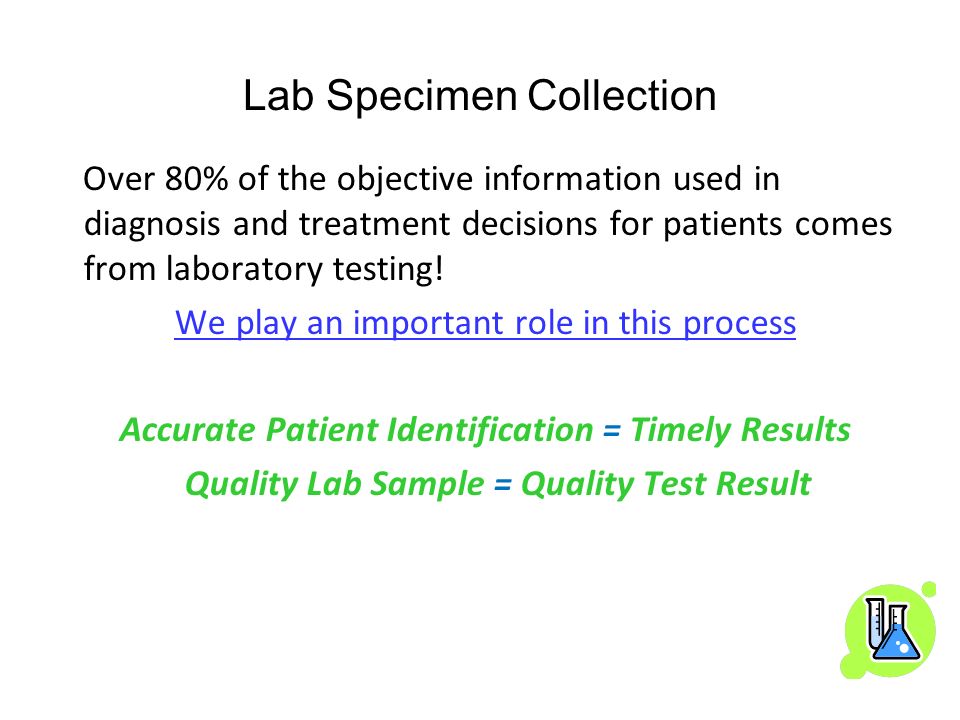 Lab Specimen Collection

Over 80% of the objective information used in diagnosis and treatment decisions for patients comes from laboratory testing!

We play an important role in this process

Accurate Patient Identification = Timely Results

Quality Lab Sample = Quality Test Result